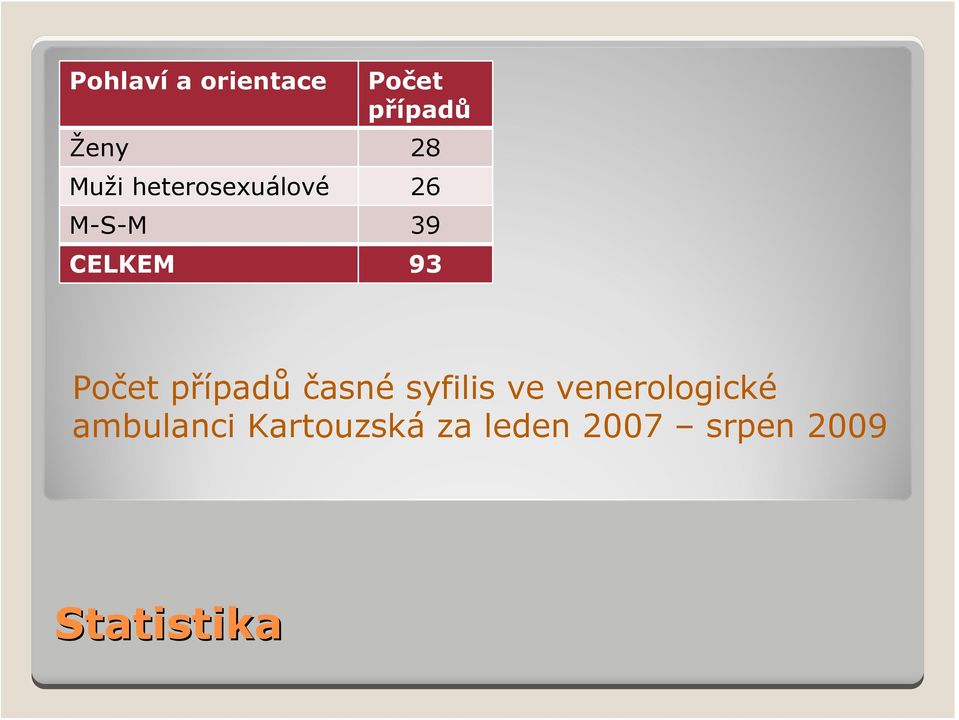 | Pohlaví a orientace | Počet případů |
|---|---|
| Ženy | 28 |
| Muži heterosexuálové | 26 |
| M-S-M | 39 |
| CELKEM | 93 |

Počet případů časné syfilis ve venerologické ambulanci Kartouzská za leden 2007 – srpen 2009

Statistika